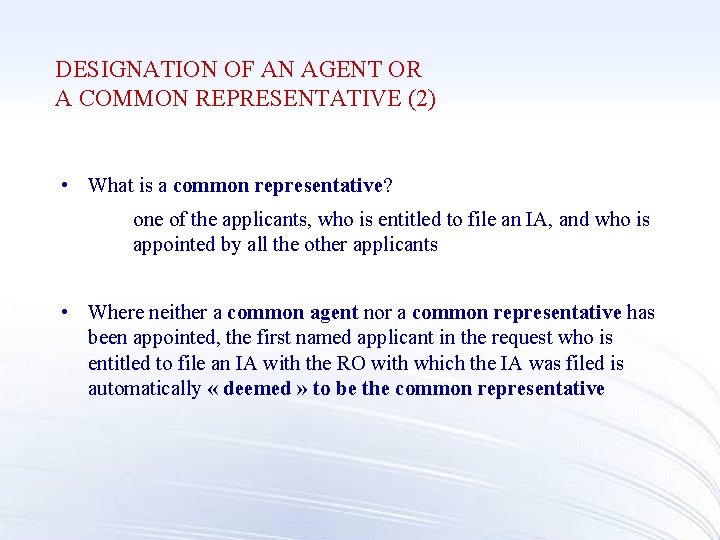 DESIGNATION OF AN AGENT OR
A COMMON REPRESENTATIVE (2)

• What is a common representative?

one of the applicants, who is entitled to file an IA, and who is appointed by all the other applicants

• Where neither a common agent nor a common representative has been appointed, the first named applicant in the request who is entitled to file an IA with the RO with which the IA was filed is automatically « deemed » to be the common representative